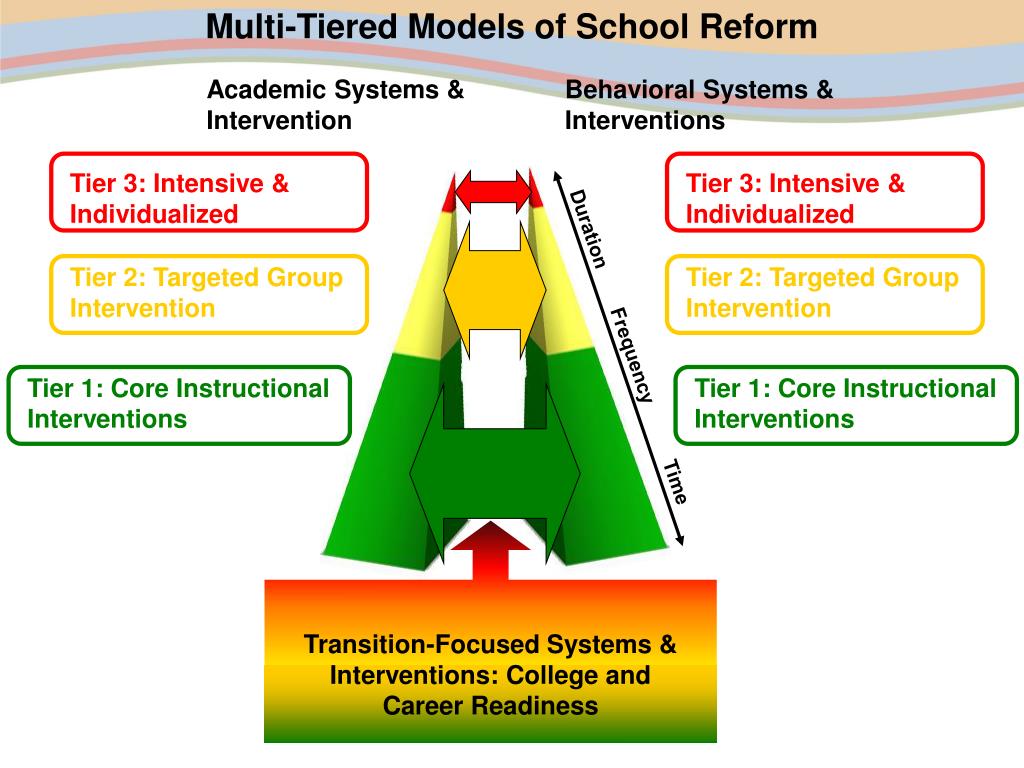 Multi-Tiered Models of School Reform

Academic Systems & Intervention

Behavioral Systems & Interventions

Tier 3: Intensive & Individualized

Tier 2: Targeted Group Intervention

Tier 1: Core Instructional Interventions

Duration

Frequency

Time

Tier 3: Intensive & Individualized

Tier 2: Targeted Group Intervention

Tier 1: Core Instructional Interventions

Transition-Focused Systems & Interventions: College and Career Readiness